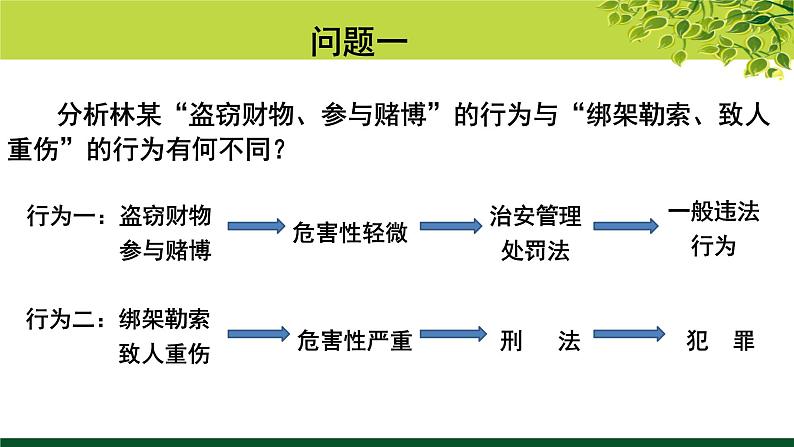 问题一

分析林某“盗窃财物、参与赌博”的行为与“绑架勒索、致人重伤”的行为有何不同？

行为一：盗窃财物 参与赌博 危害性轻微 治安管理处罚法 一般违法行为

行为二：绑架勒索 致人重伤 危害性严重 刑 法 犯 罪